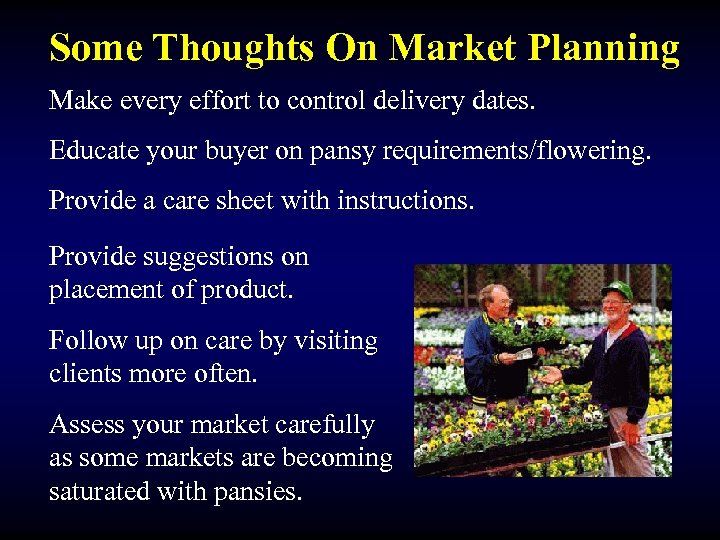 Some Thoughts On Market Planning

Make every effort to control delivery dates.

Educate your buyer on pansy requirements/flowering.

Provide a care sheet with instructions.

Provide suggestions on placement of product.

Follow up on care by visiting clients more often.

Assess your market carefully as some markets are becoming saturated with pansies.